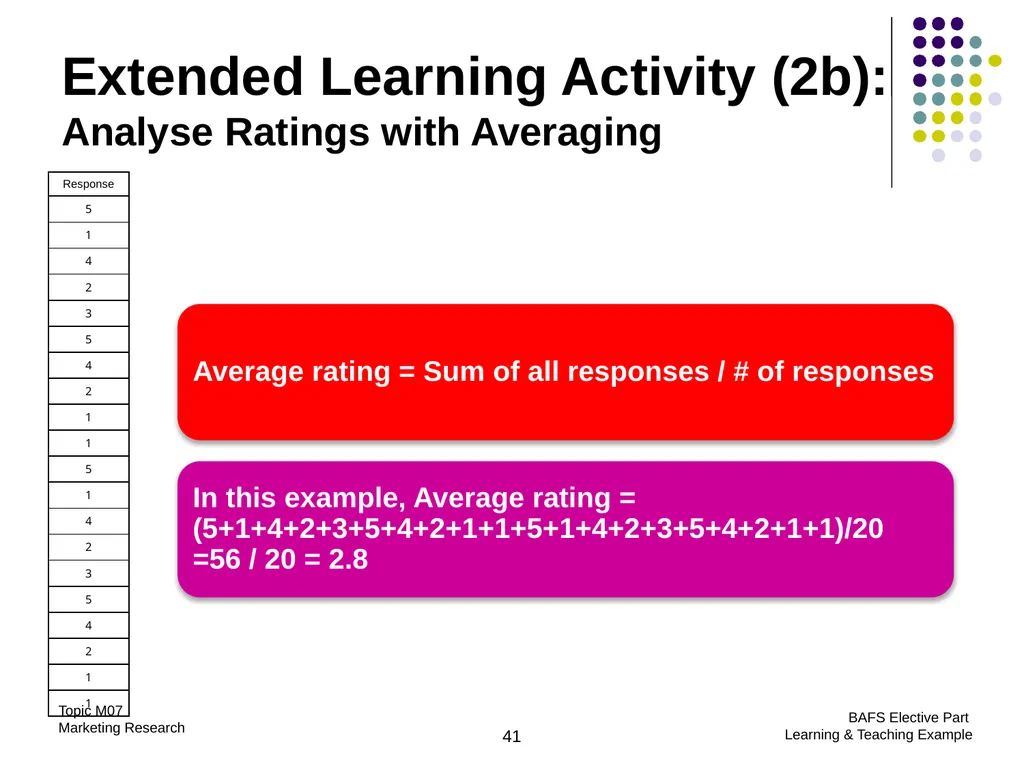 Extended Learning Activity (2b):
Analyse Ratings with Averaging

| Response |
|---|
| 5 |
| 1 |
| 4 |
| 2 |
| 3 |
| 5 |
| 4 |
| 2 |
| 1 |
| 1 |
| 5 |
| 1 |
| 4 |
| 2 |
| 3 |
| 5 |
| 4 |
| 2 |
| 1 |
| 1 |

Average rating = Sum of all responses / # of responses

In this example, Average rating = (5+1+4+2+3+5+4+2+1+1+5+1+4+2+3+5+4+2+1+1)/20 =56 / 20 = 2.8

Topic M07
Marketing Research

41

BAFS Elective Part
Learning & Teaching Example